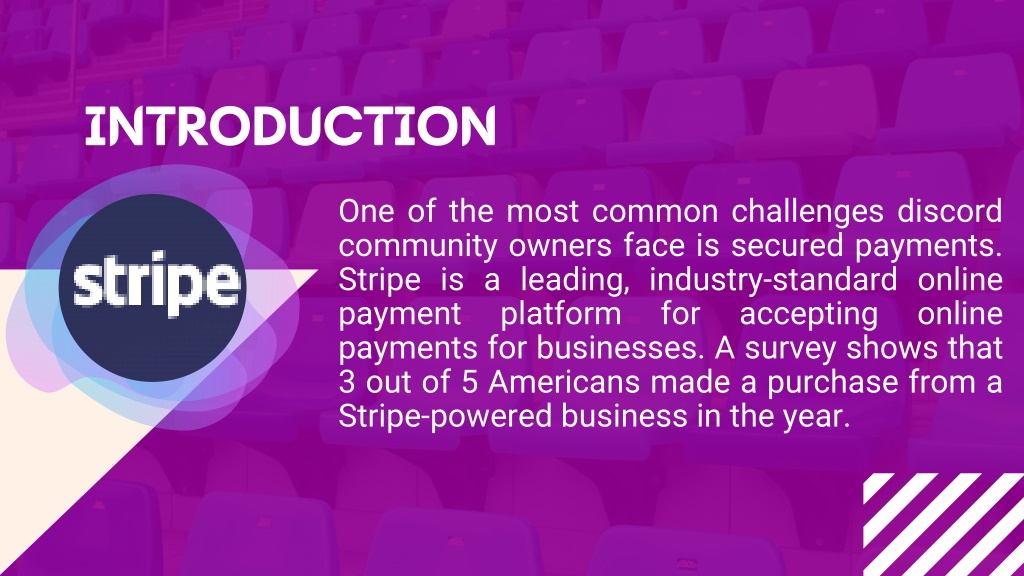 INTRODUCTION

stripe

One of the most common challenges discord community owners face is secured payments. Stripe is a leading, industry-standard online payment platform for accepting online payments for businesses. A survey shows that 3 out of 5 Americans made a purchase from a Stripe-powered business in the year.